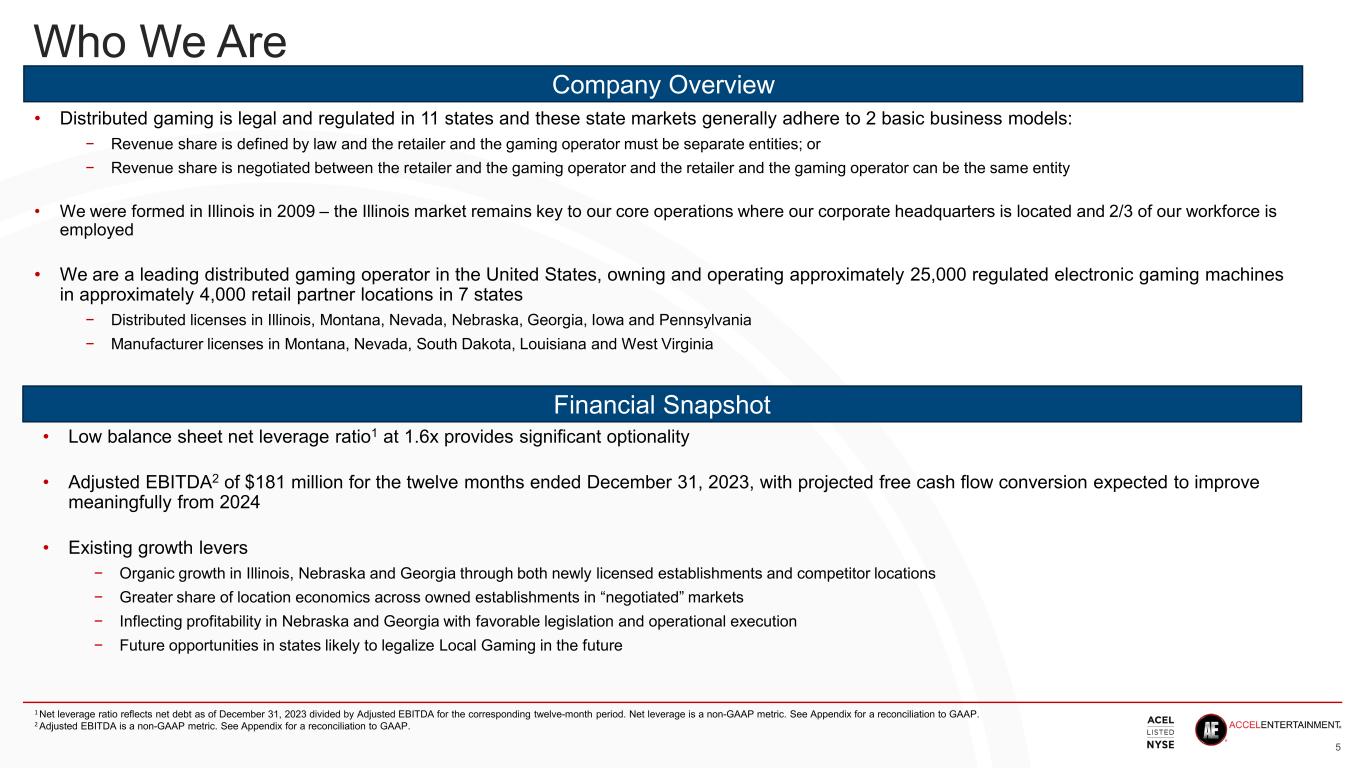 Who We Are

Company Overview

• Distributed gaming is legal and regulated in 11 states and these state markets generally adhere to 2 basic business models:
− Revenue share is defined by law and the retailer and the gaming operator must be separate entities; or
− Revenue share is negotiated between the retailer and the gaming operator and the retailer and the gaming operator can be the same entity

• We were formed in Illinois in 2009 – the Illinois market remains key to our core operations where our corporate headquarters is located and 2/3 of our workforce is employed

• We are a leading distributed gaming operator in the United States, owning and operating approximately 25,000 regulated electronic gaming machines in approximately 4,000 retail partner locations in 7 states
− Distributed licenses in Illinois, Montana, Nevada, Nebraska, Georgia, Iowa and Pennsylvania
− Manufacturer licenses in Montana, Nevada, South Dakota, Louisiana and West Virginia

Financial Snapshot

• Low balance sheet net leverage ratio$^1$ at 1.6x provides significant optionality

• Adjusted EBITDA$^2$ of $181 million for the twelve months ended December 31, 2023, with projected free cash flow conversion expected to improve meaningfully from 2024

• Existing growth levers
− Organic growth in Illinois, Nebraska and Georgia through both newly licensed establishments and competitor locations
− Greater share of location economics across owned establishments in “negotiated” markets
− Inflecting profitability in Nebraska and Georgia with favorable legislation and operational execution
− Future opportunities in states likely to legalize Local Gaming in the future

$^1$ Net leverage ratio reflects net debt as of December 31, 2023 divided by Adjusted EBITDA for the corresponding twelve-month period. Net leverage is a non-GAAP metric. See Appendix for a reconciliation to GAAP.
$^2$ Adjusted EBITDA is a non-GAAP metric. See Appendix for a reconciliation to GAAP.

ACEL LISTED NYSE

AE ACCELENTERTAINMENT

5